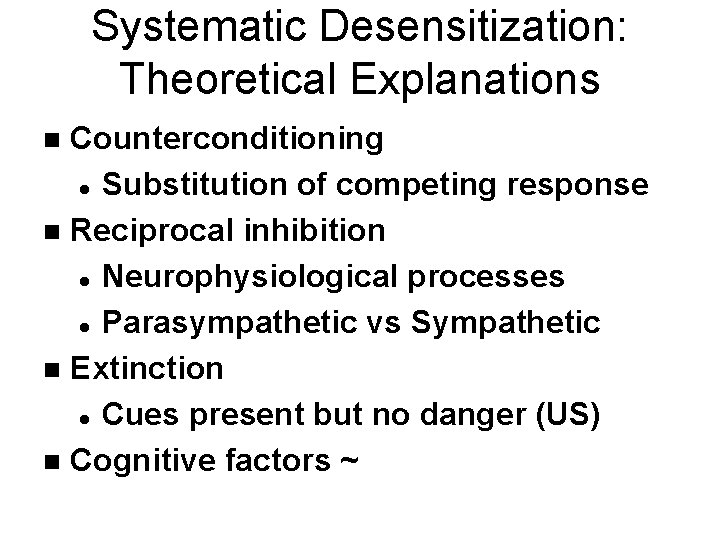 Systematic Desensitization: Theoretical Explanations

- Counterconditioning
  - Substitution of competing response
- Reciprocal inhibition
  - Neurophysiological processes
  - Parasympathetic vs Sympathetic
- Extinction
  - Cues present but no danger (US)
- Cognitive factors ~